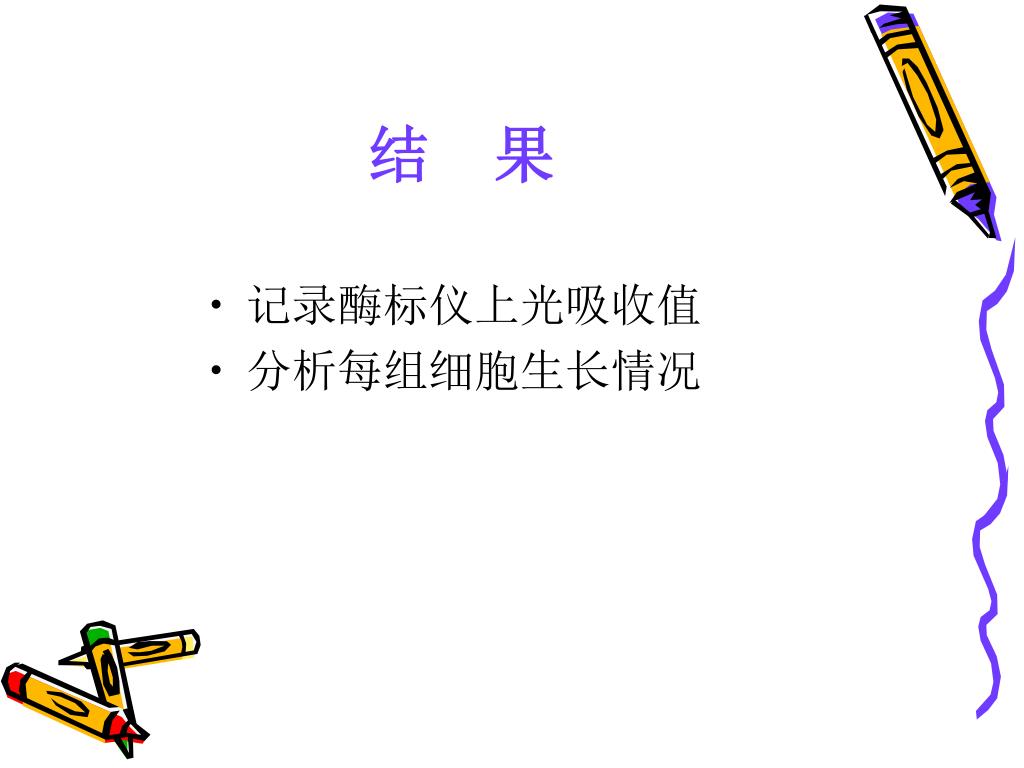 结　果

• 记录酶标仪上光吸收值
• 分析每组细胞生长情况